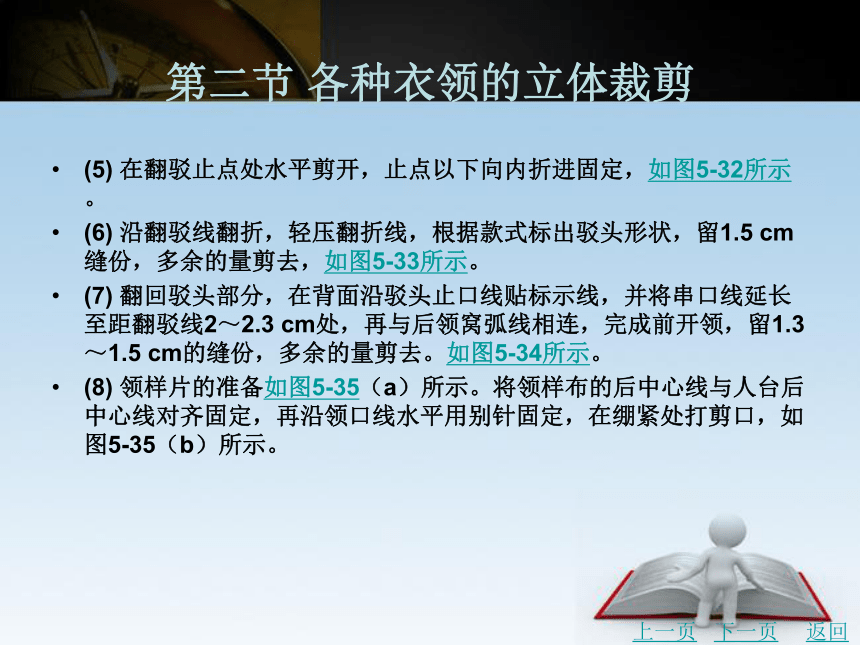 第二节 各种衣领的立体裁剪

• (5) 在翻驳止点处水平剪开，止点以下向内折进固定，如图5-32所示。

• (6) 沿翻驳线翻折，轻压翻折线，根据款式标出驳头形状，留1.5 cm缝份，多余的量剪去，如图5-33所示。

• (7) 翻回驳头部分，在背面沿驳头止口线贴标示线，并将串口线延长至距翻驳线2～2.3 cm处，再与后领窝弧线相连，完成前开领，留1.3～1.5 cm的缝份，多余的量剪去。如图5-34所示。

• (8) 领样片的准备如图5-35（a）所示。将领样布的后中心线与人台后中心线对齐固定，再沿领口线水平用别针固定，在绷紧处打剪口，如图5-35（b）所示。

上一页 下一页 返回